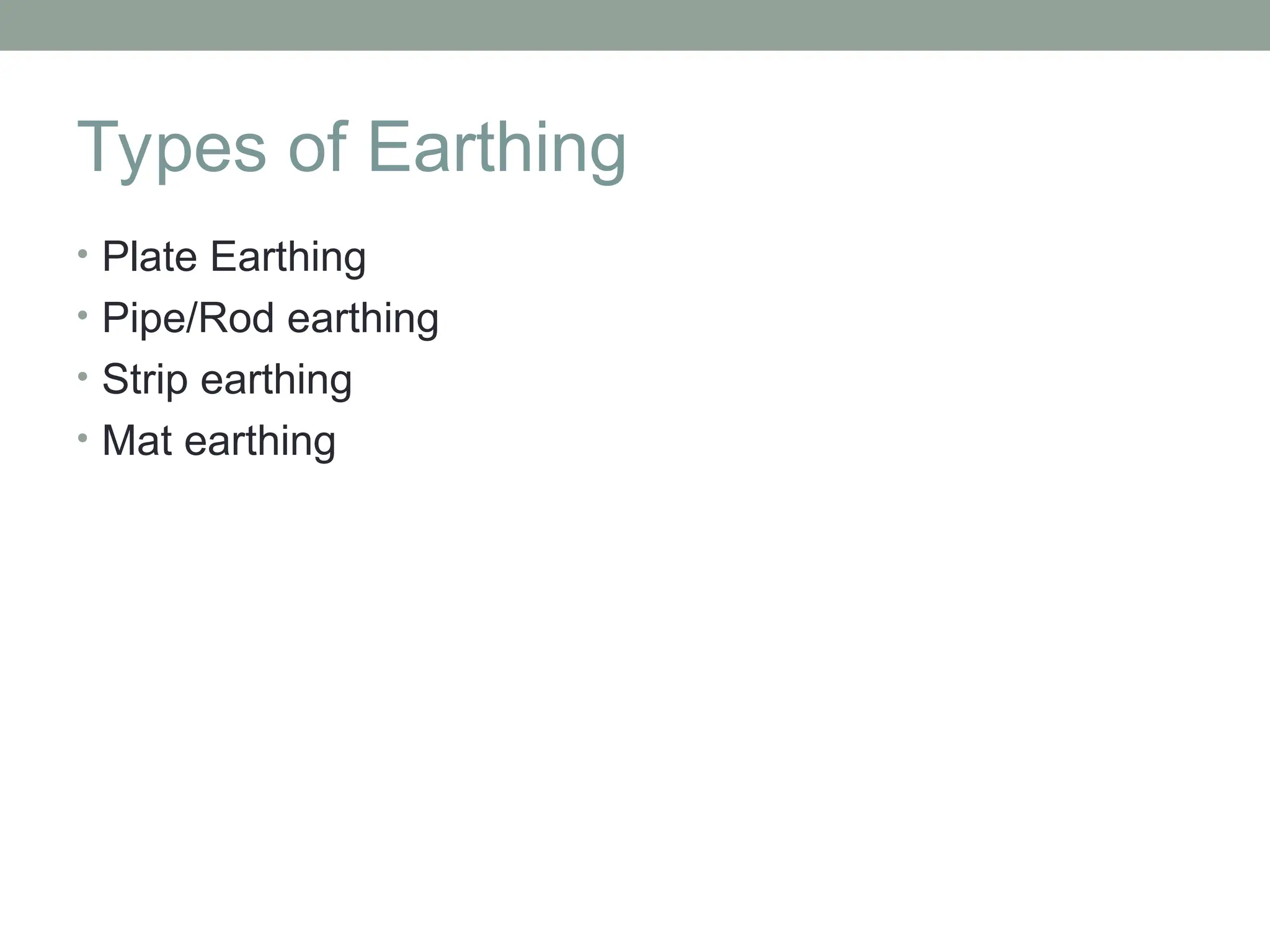 Types of Earthing

• Plate Earthing
• Pipe/Rod earthing
• Strip earthing
• Mat earthing